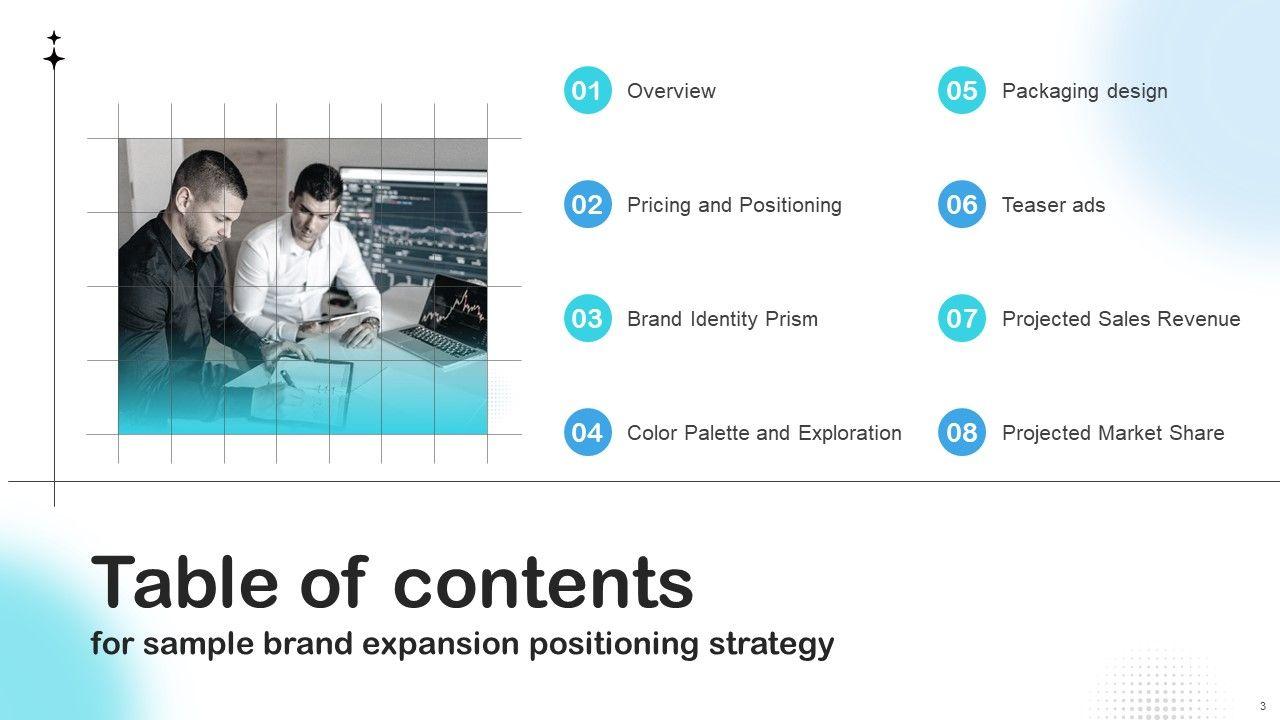 01 Overview

02 Pricing and Positioning

03 Brand Identity Prism

04 Color Palette and Exploration

05 Packaging design

06 Teaser ads

07 Projected Sales Revenue

08 Projected Market Share

Table of contents

for sample brand expansion positioning strategy

3